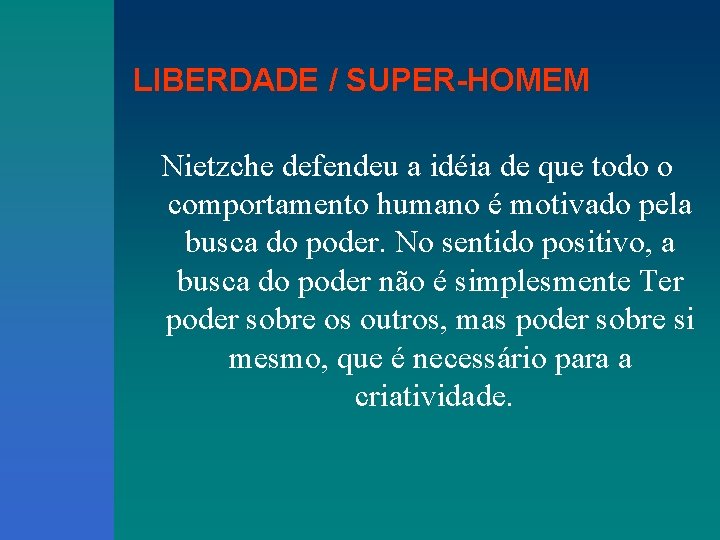 LIBERDADE / SUPER-HOMEM

Nietzche defendeu a idéia de que todo o comportamento humano é motivado pela busca do poder. No sentido positivo, a busca do poder não é simplesmente Ter poder sobre os outros, mas poder sobre si mesmo, que é necessário para a criatividade.